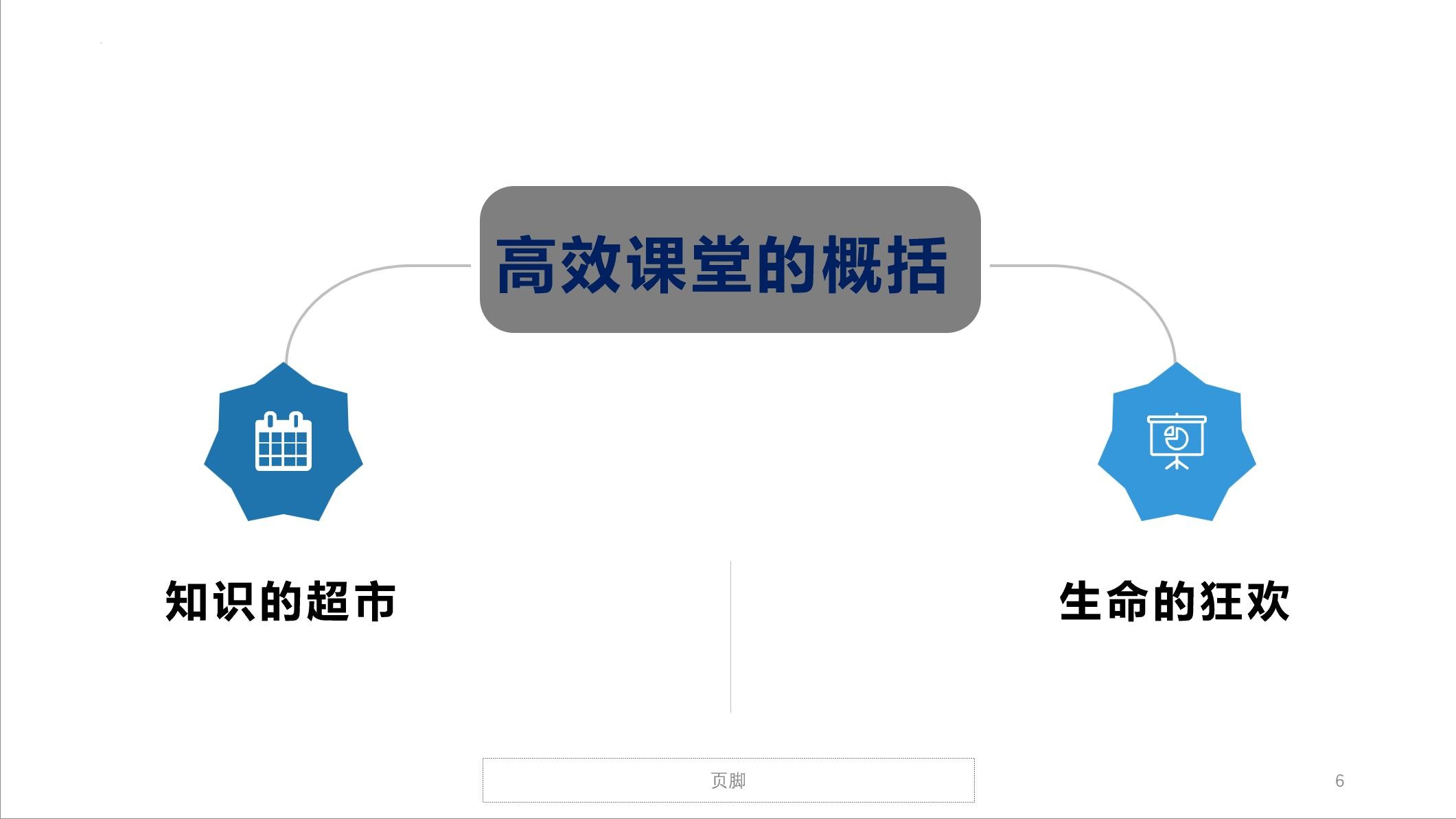 高效课堂的概括

知识的超市

生命的狂欢

页脚

6